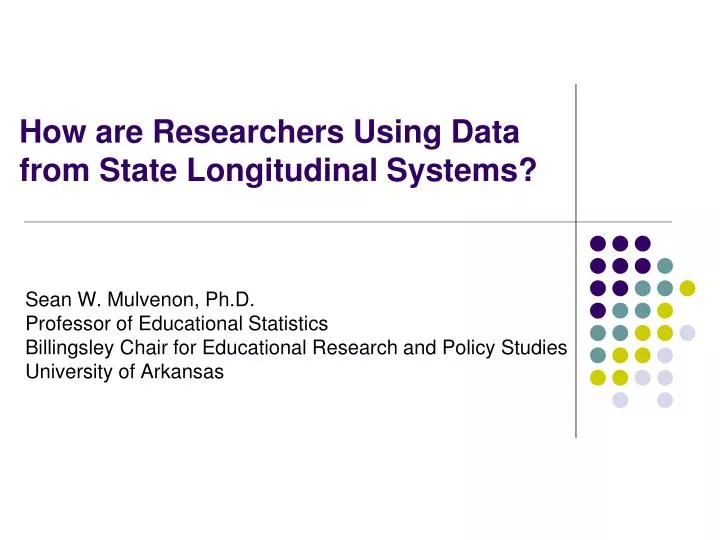 How are Researchers Using Data from State Longitudinal Systems?

Sean W. Mulvenon, Ph.D.
Professor of Educational Statistics
Billingsley Chair for Educational Research and Policy Studies
University of Arkansas